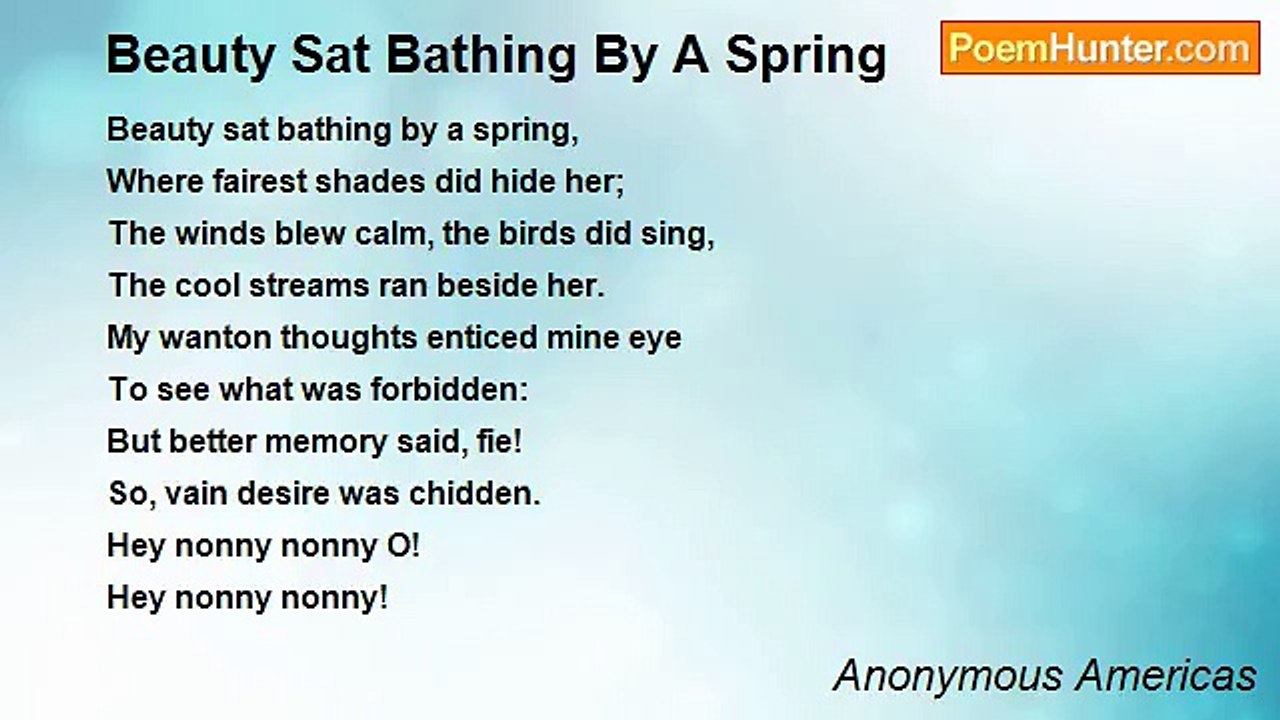 Beauty Sat Bathing By A Spring

PoemHunter.com

Beauty sat bathing by a spring,
Where fairest shades did hide her;
The winds blew calm, the birds did sing,
The cool streams ran beside her.
My wanton thoughts enticed mine eye
To see what was forbidden:
But better memory said, fie!
So, vain desire was chidden.
Hey nonny nonny O!
Hey nonny nonny!

Anonymous Americas